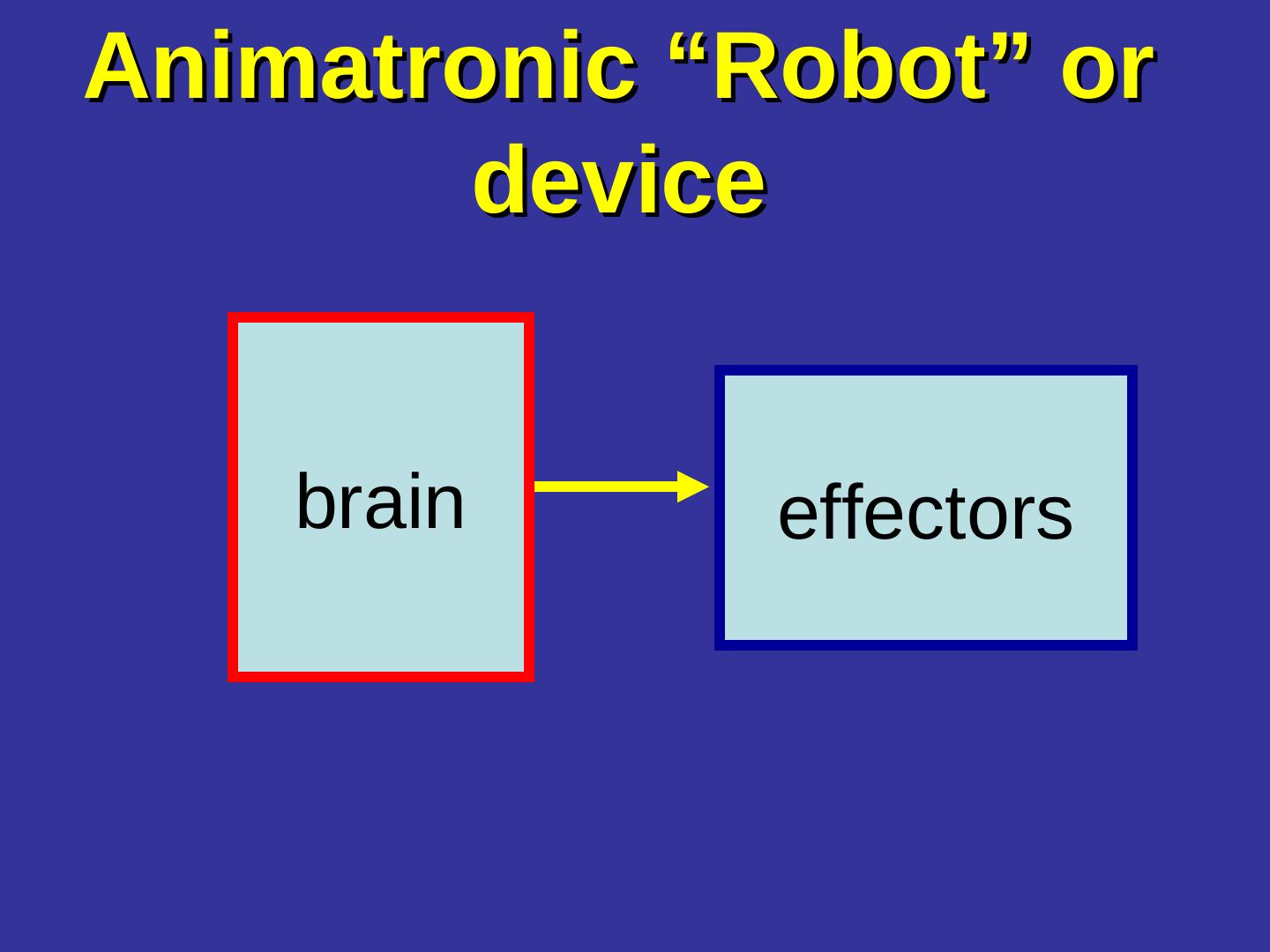 Animatronic “Robot” or device

brain

effectors